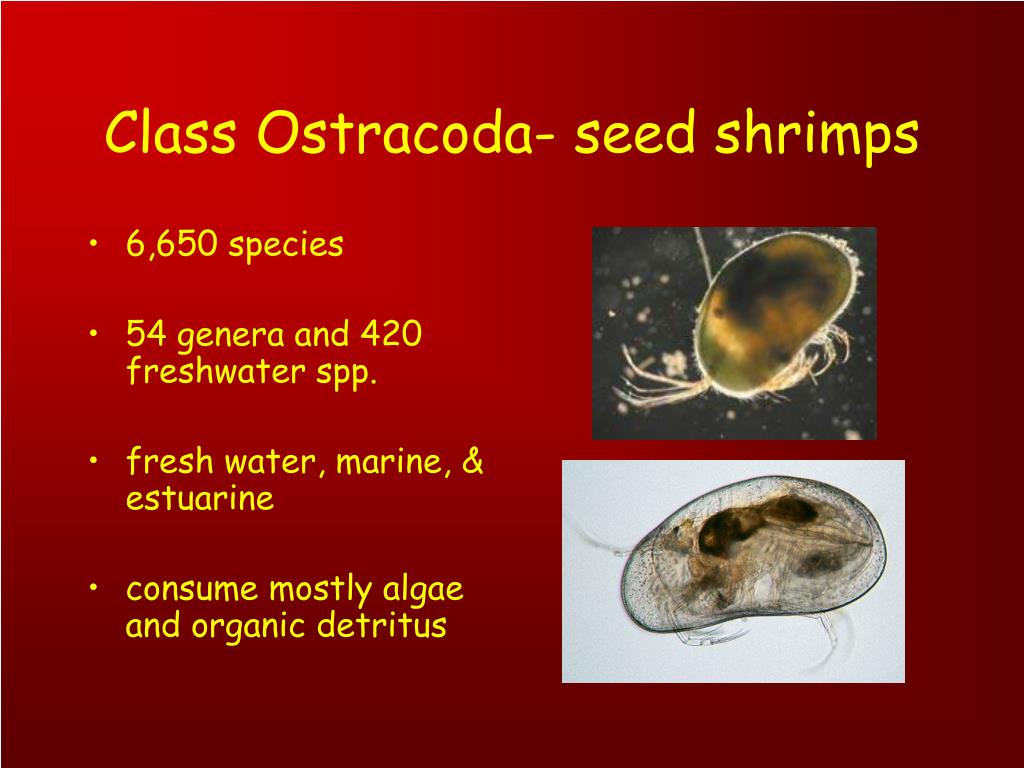 Class Ostracoda- seed shrimps

• 6,650 species

• 54 genera and 420 freshwater spp.

• fresh water, marine, & estuarine

• consume mostly algae and organic detritus